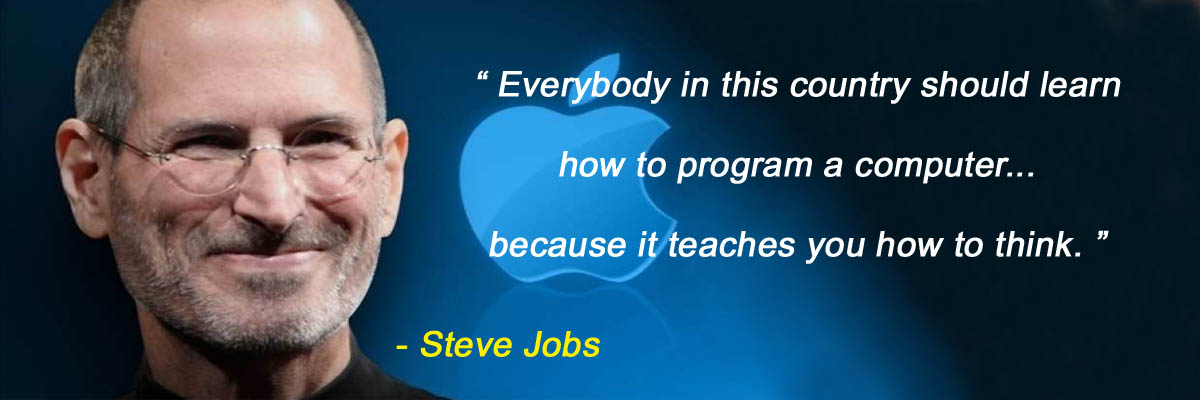 “ Everybody in this country should learn

how to program a computer...

because it teaches you how to think. ”

- Steve Jobs